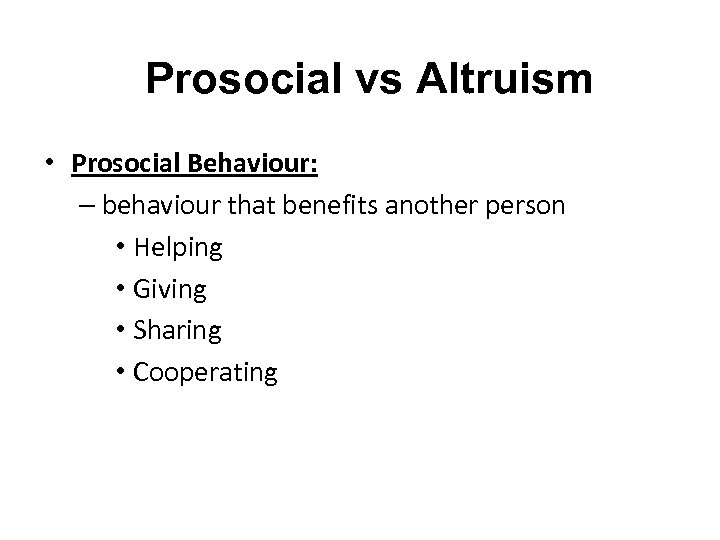 Prosocial vs Altruism

• Prosocial Behaviour:
– behaviour that benefits another person
• Helping
• Giving
• Sharing
• Cooperating